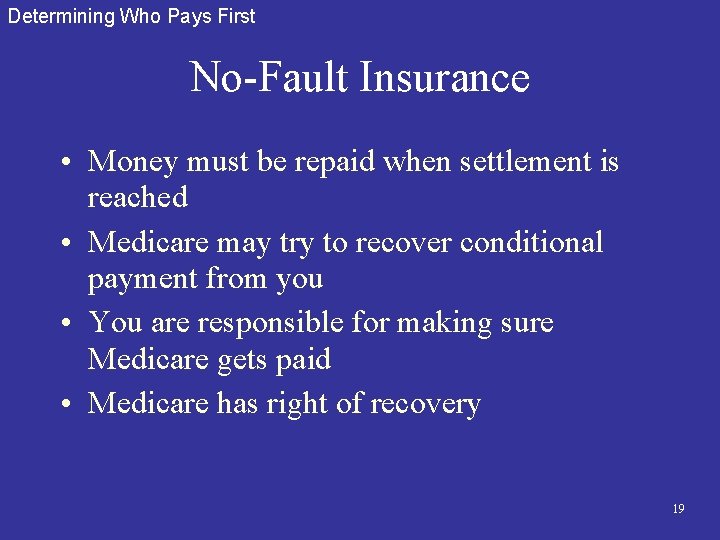 Determining Who Pays First

No-Fault Insurance

• Money must be repaid when settlement is reached

• Medicare may try to recover conditional payment from you

• You are responsible for making sure Medicare gets paid

• Medicare has right of recovery

19